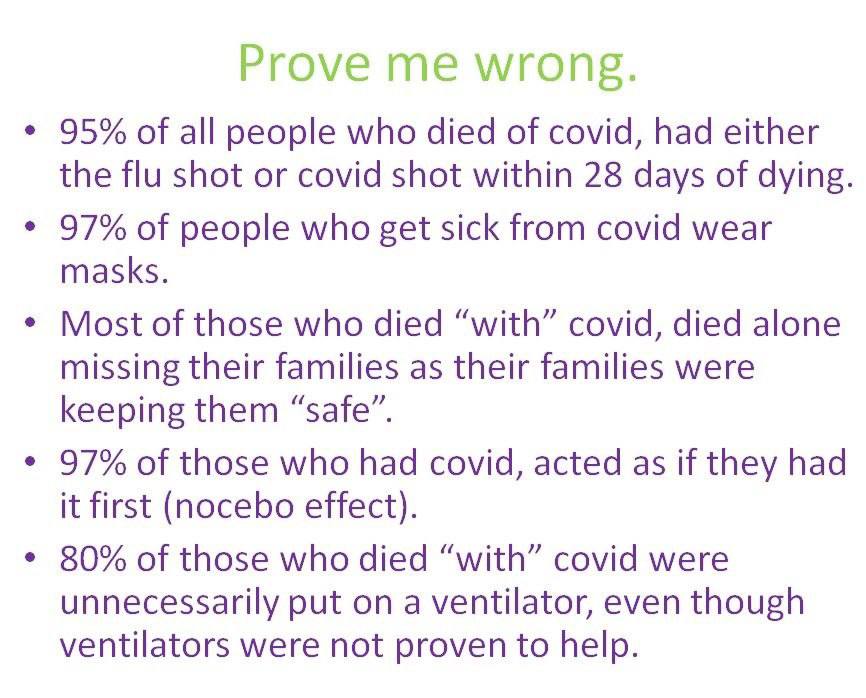 Prove me wrong.

• 95% of all people who died of covid, had either the flu shot or covid shot within 28 days of dying.

• 97% of people who get sick from covid wear masks.

• Most of those who died “with” covid, died alone missing their families as their families were keeping them “safe”.

• 97% of those who had covid, acted as if they had it first (nocebo effect).

• 80% of those who died “with” covid were unnecessarily put on a ventilator, even though ventilators were not proven to help.